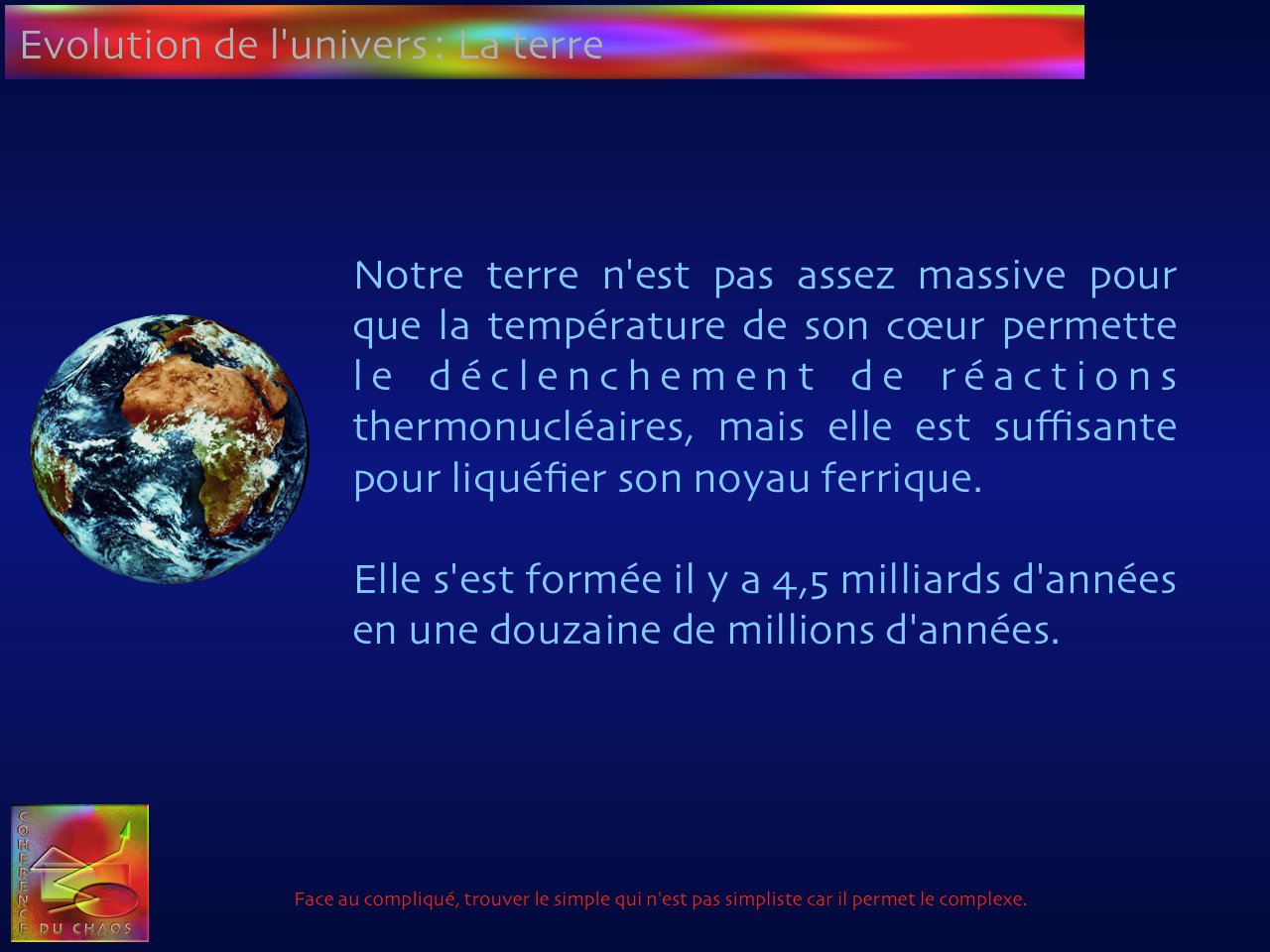 Evolution de l'univers : La terre

Notre terre n'est pas assez massive pour que la température de son cœur permette le déclenchement de réactions thermonucléaires, mais elle est suffisante pour liquéfier son noyau ferrique.

Elle s'est formée il y a 4,5 milliards d'années en une douzaine de millions d'années.

COHERENCE DU CHAOS

Face au compliqué, trouver le simple qui n'est pas simpliste car il permet le complexe.